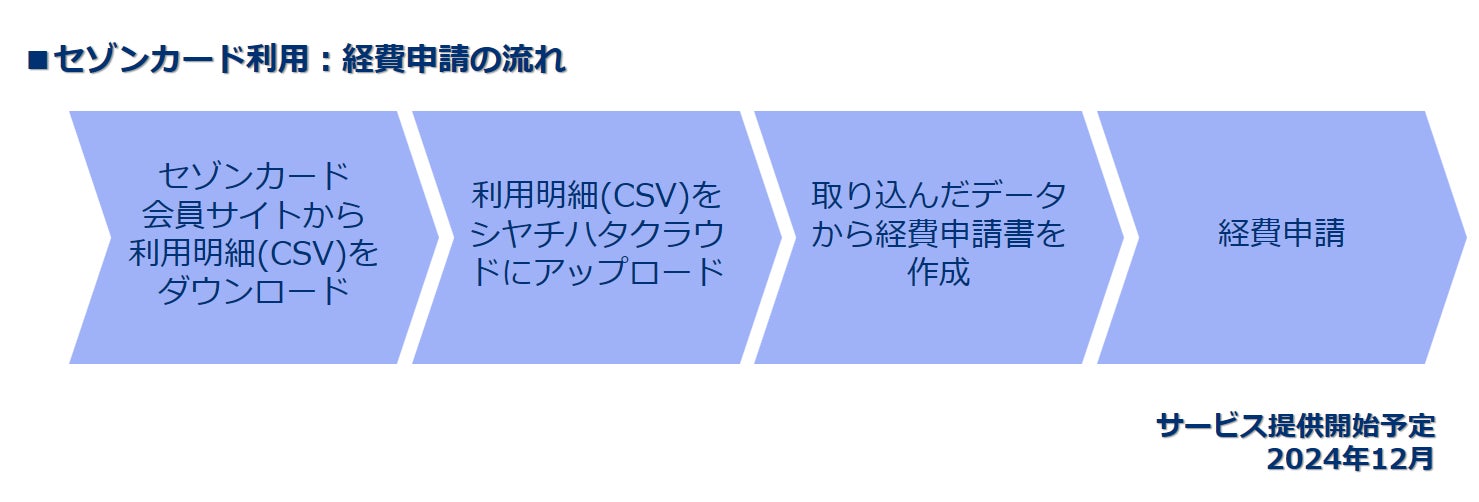 ■セゾンカード利用：経費申請の流れ

セゾンカード会員サイトから利用明細(CSV)をダウンロード

利用明細(CSV)をシヤチハタクラウドにアップロード

取り込んだデータから経費申請書を作成

経費申請

サービス提供開始予定
2024年12月